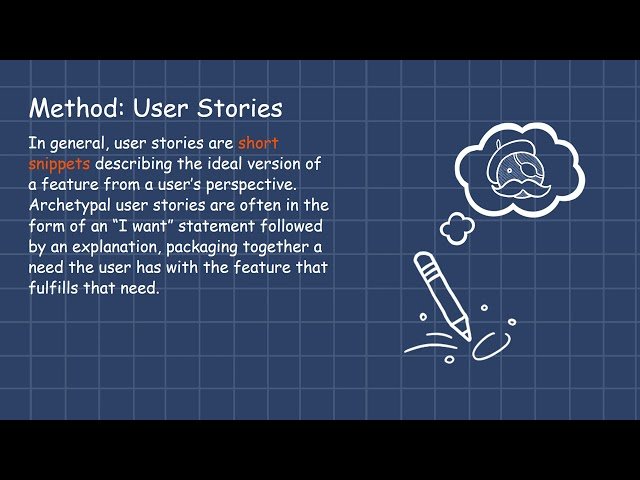 Method: User Stories

In general, user stories are short snippets describing the ideal version of a feature from a user's perspective. Archetypal user stories are often in the form of an "I want" statement followed by an explanation, packaging together a need the user has with the feature that fulfills that need.